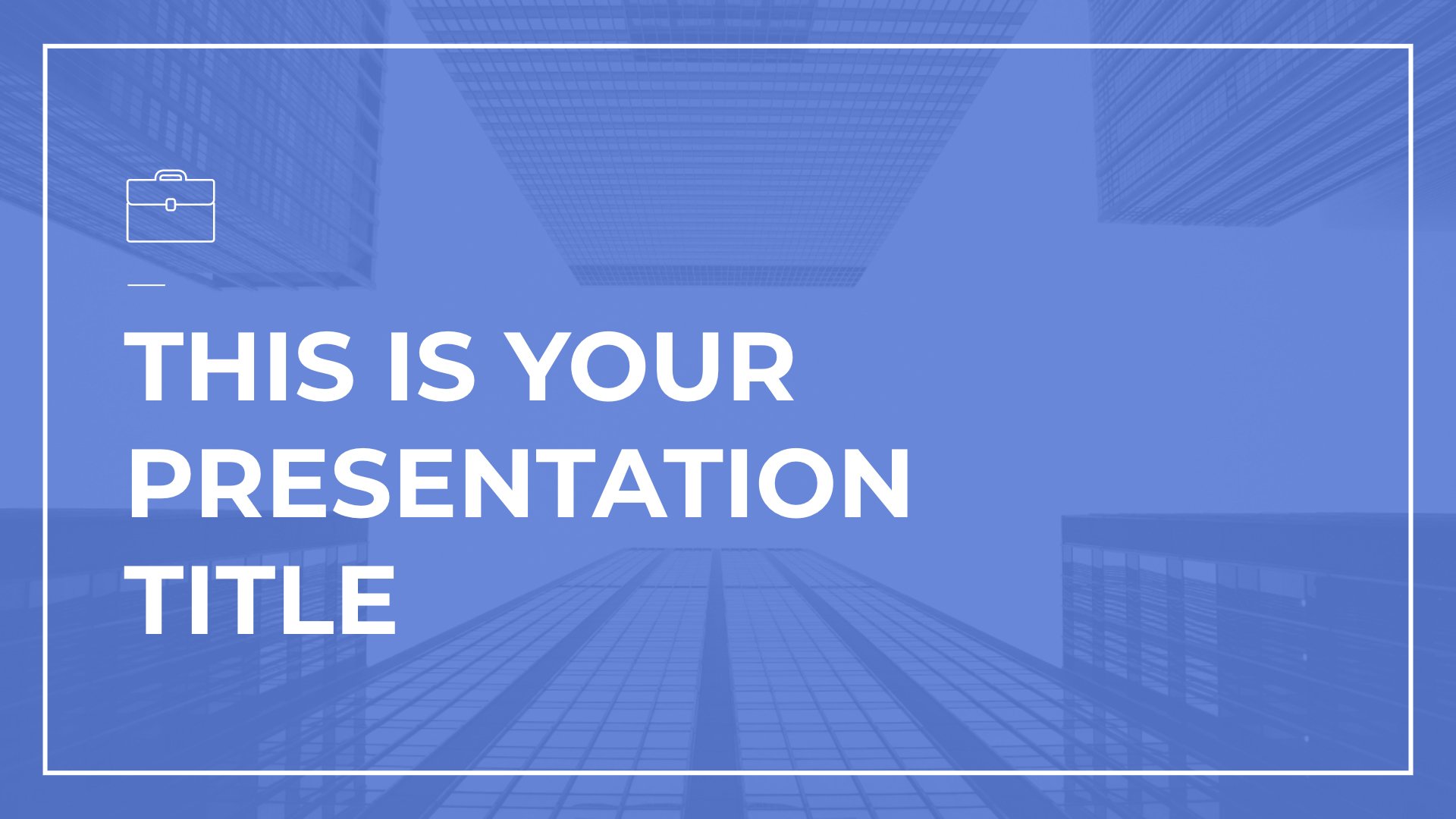 THIS IS YOUR PRESENTATION TITLE